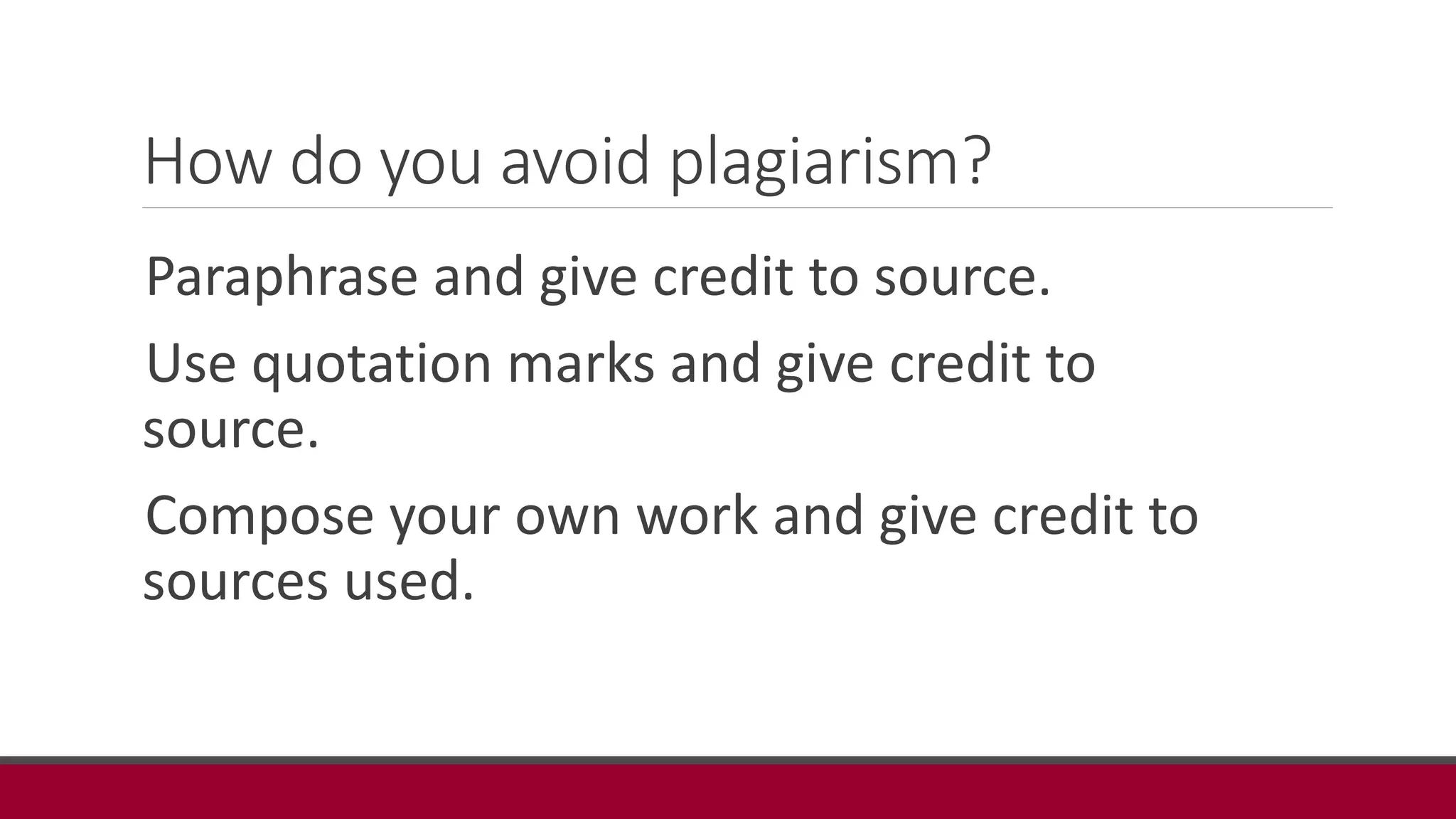 How do you avoid plagiarism?

Paraphrase and give credit to source.

Use quotation marks and give credit to source.

Compose your own work and give credit to sources used.